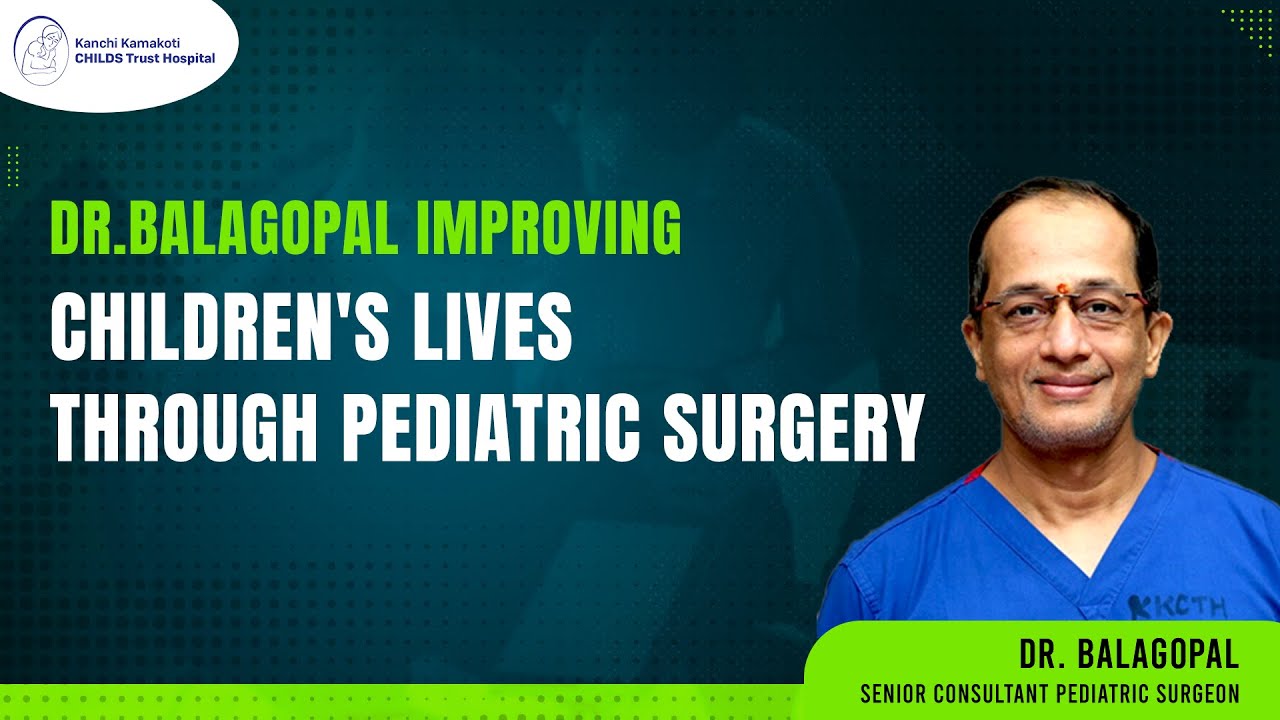 Kanchi Kamakoti
CHILDS Trust Hospital

DR.BALAGOPAL IMPROVING
CHILDREN'S LIVES
THROUGH PEDIATRIC SURGERY

KCTH

DR. BALAGOPAL
SENIOR CONSULTANT PEDIATRIC SURGEON